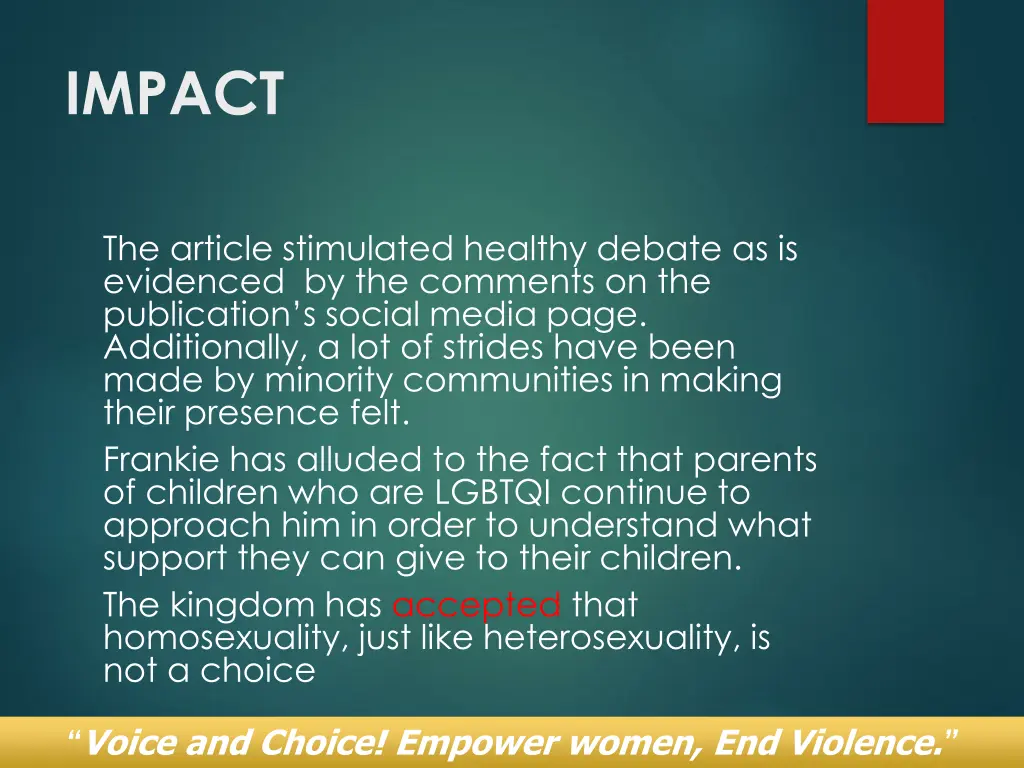 IMPACT

The article stimulated healthy debate as is evidenced by the comments on the publication's social media page. Additionally, a lot of strides have been made by minority communities in making their presence felt.

Frankie has alluded to the fact that parents of children who are LGBTQI continue to approach him in order to understand what support they can give to their children.

The kingdom has accepted that homosexuality, just like heterosexuality, is not a choice

"Voice and Choice! Empower women, End Violence."